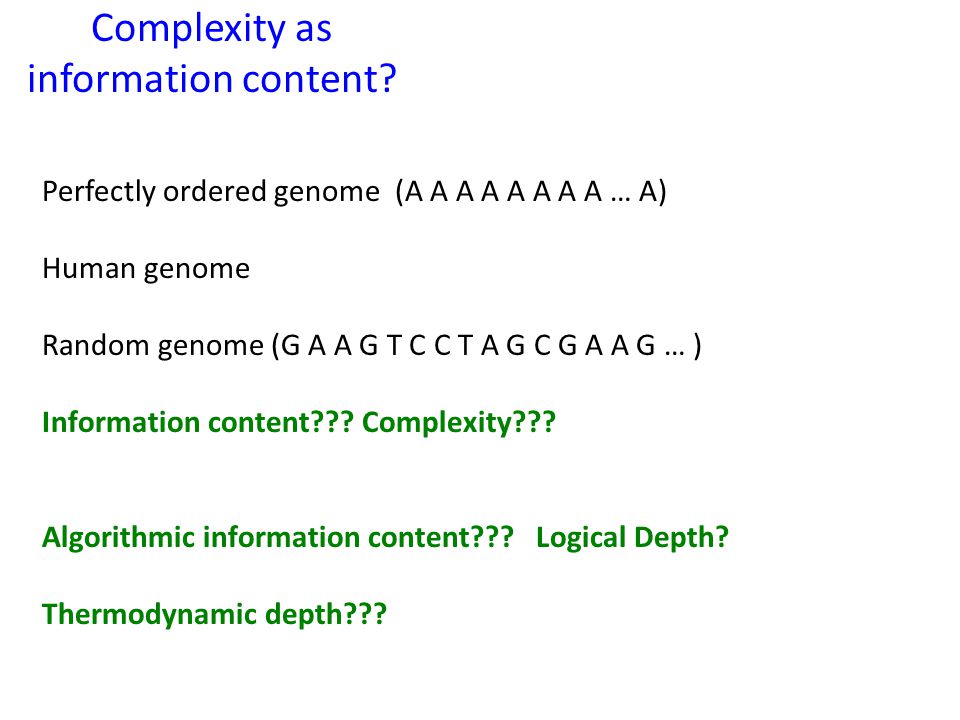 Complexity as information content?

Perfectly ordered genome (A A A A A A A A … A)

Human genome

Random genome (G A A G T C C T A G C G A A G … )

Information content??? Complexity???

Algorithmic information content??? Logical Depth?

Thermodynamic depth???